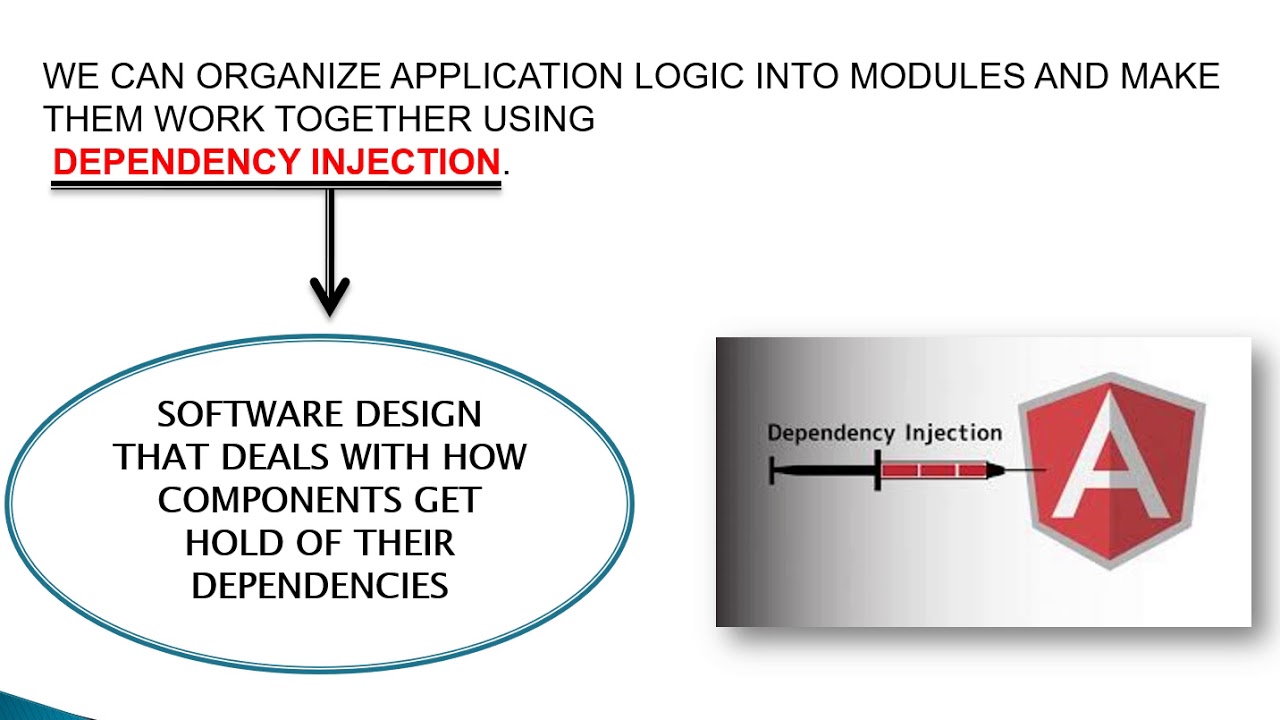 WE CAN ORGANIZE APPLICATION LOGIC INTO MODULES AND MAKE THEM WORK TOGETHER USING DEPENDENCY INJECTION.

SOFTWARE DESIGN THAT DEALS WITH HOW COMPONENTS GET HOLD OF THEIR DEPENDENCIES

Dependency Injection

A